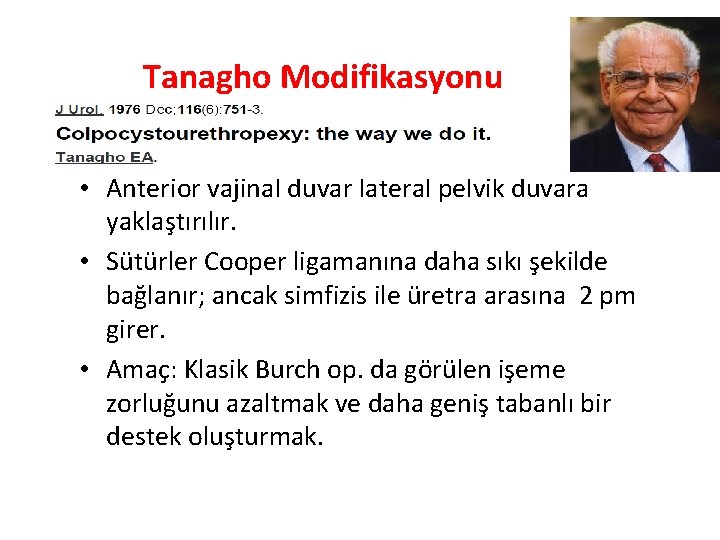 Tanagho Modifikasyonu

J Urol. 1976 Dec;116(6):751-3.
Colpocystourethropexy: the way we do it.
Tanagho EA.

• Anterior vajinal duvar lateral pelvik duvara yaklaştırılır.
• Sütürler Cooper ligamanına daha sıkı şekilde bağlanır; ancak simfizis ile üretra arasına 2 pm girer.
• Amaç: Klasik Burch op. da görülen işeme zorluğunu azaltmak ve daha geniş tabanlı bir destek oluşturmak.